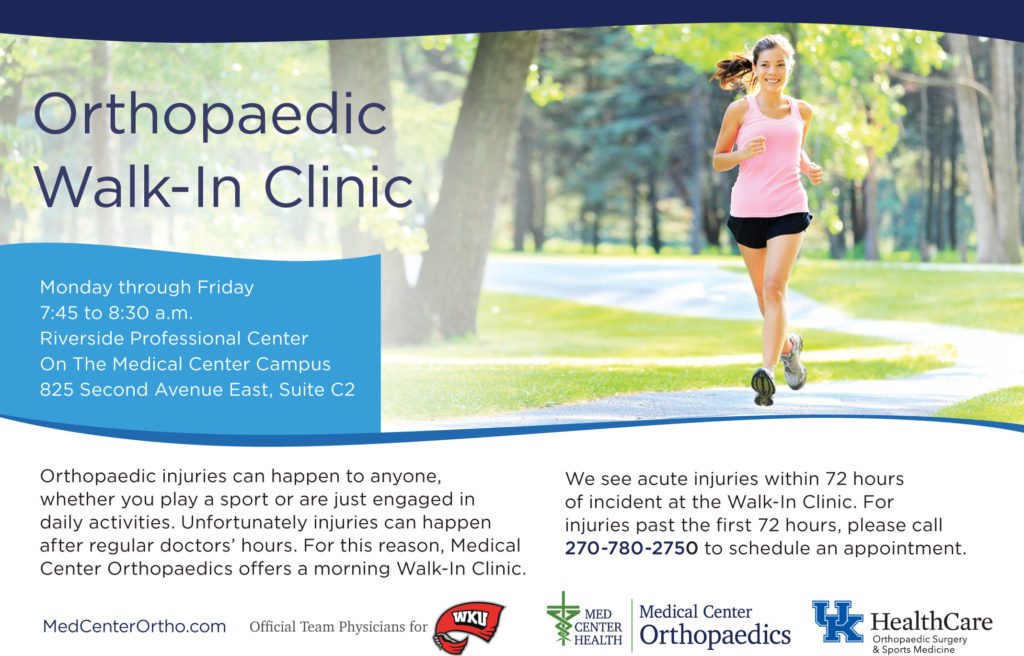 Orthopaedic Walk-In Clinic

Monday through Friday
7:45 to 8:30 a.m.
Riverside Professional Center
On The Medical Center Campus
825 Second Avenue East, Suite C2

Orthopaedic injuries can happen to anyone, whether you play a sport or are just engaged in daily activities. Unfortunately injuries can happen after regular doctors' hours. For this reason, Medical Center Orthopaedics offers a morning Walk-In Clinic.

We see acute injuries within 72 hours of incident at the Walk-In Clinic. For injuries past the first 72 hours, please call 270-780-2750 to schedule an appointment.

MedCenterOrtho.com

Official Team Physicians for WKU

MED CENTER HEALTH

Medical Center Orthopaedics

UK HealthCare
Orthopaedic Surgery & Sports Medicine